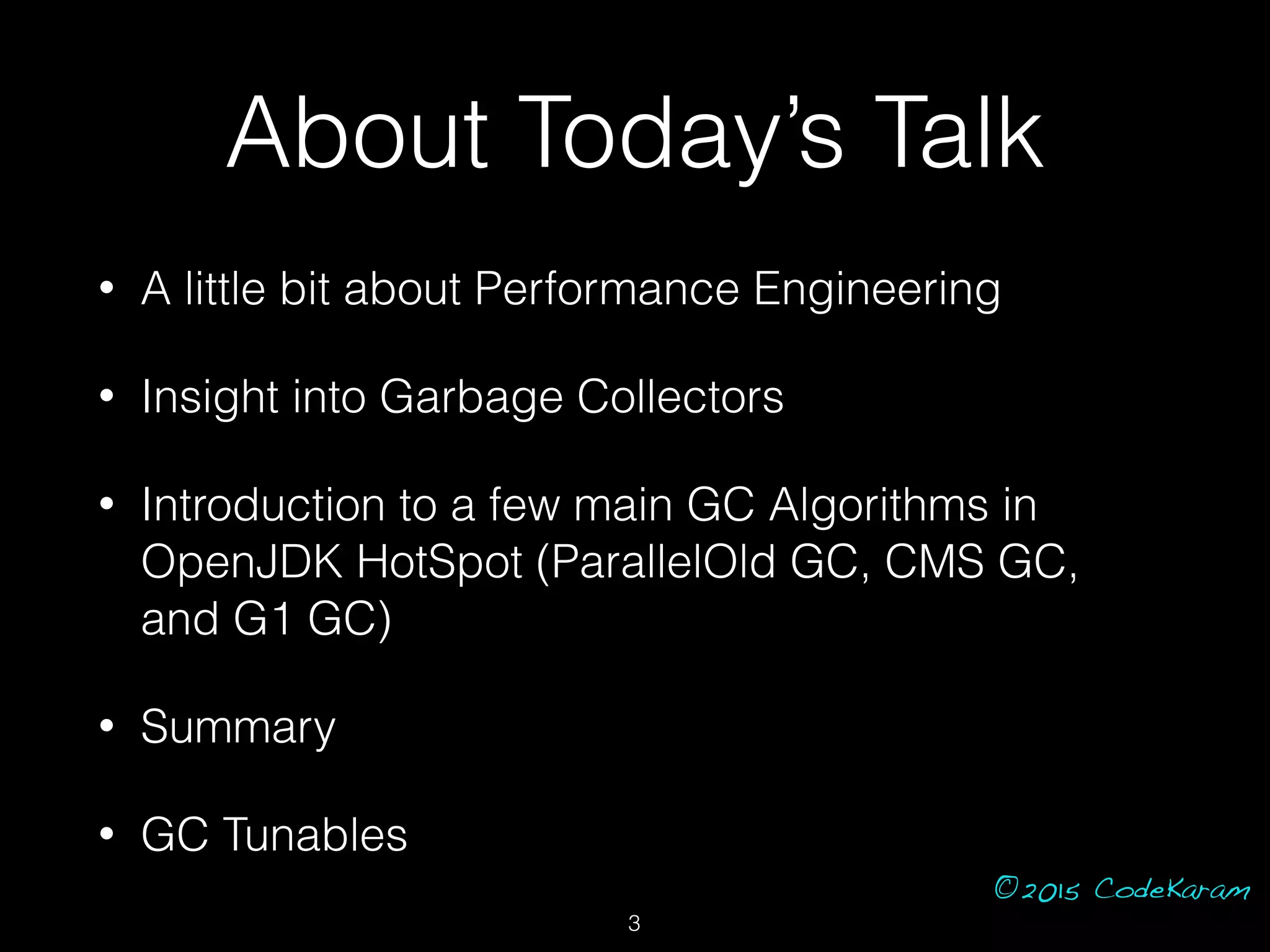 About Today's Talk

• A little bit about Performance Engineering

• Insight into Garbage Collectors

• Introduction to a few main GC Algorithms in OpenJDK HotSpot (ParallelOld GC, CMS GC, and G1 GC)

• Summary

• GC Tunables

©2015 CodeKaram

3